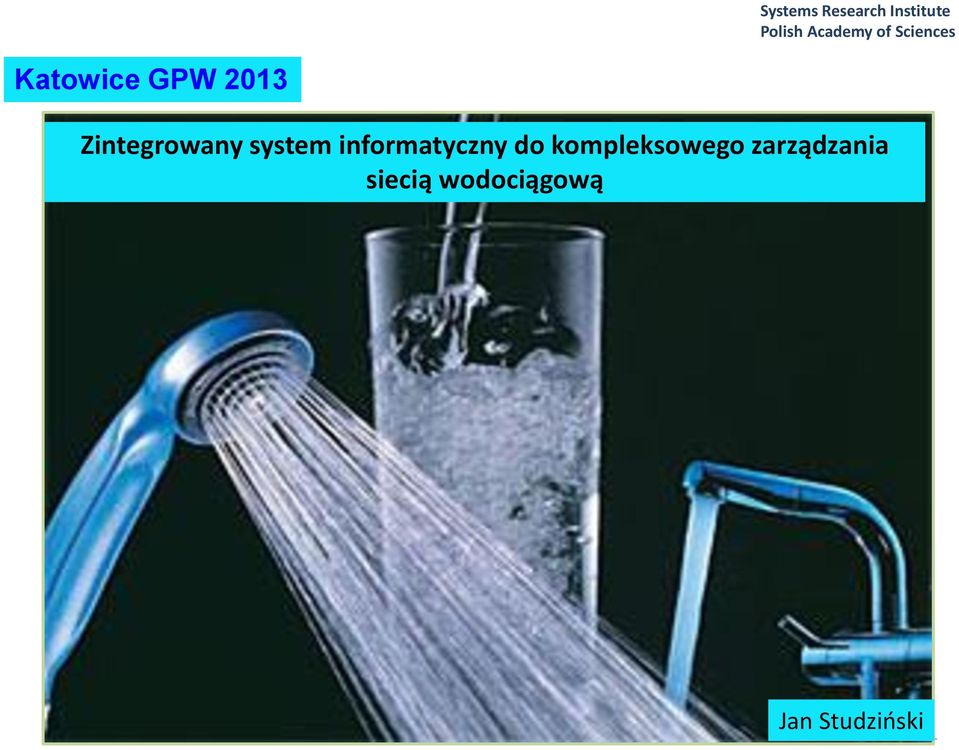 Systems Research Institute
Polish Academy of Sciences

Katowice GPW 2013

Zintegrowany system informatyczny do kompleksowego zarządzania siecią wodociągową

Jan Studziński